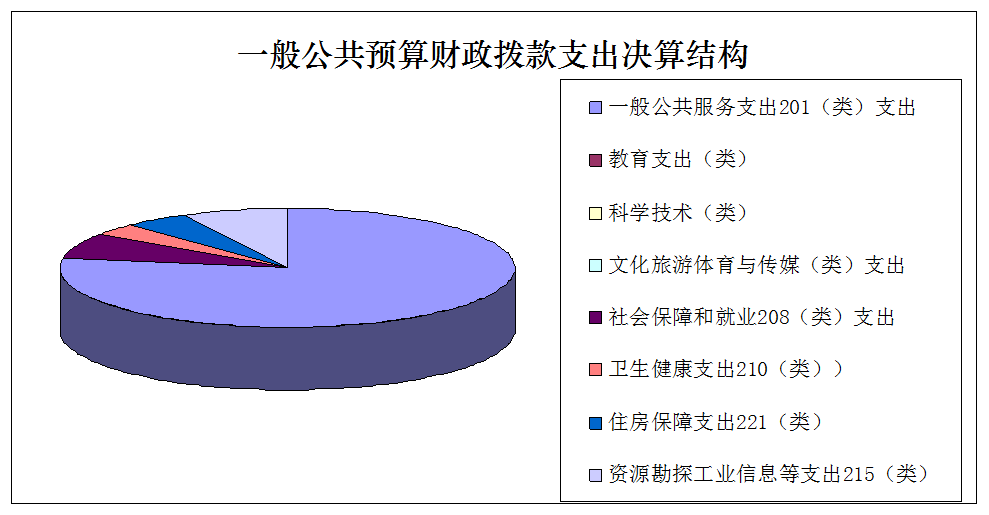 一般公共预算财政拨款支出决算结构

一般公共服务支出201（类）支出

教育支出（类）

科学技术（类）

文化旅游体育与传媒（类）支出

社会保障和就业208（类）支出

卫生健康支出210（类））

住房保障支出221（类）

资源勘探工业信息等支出215（类）